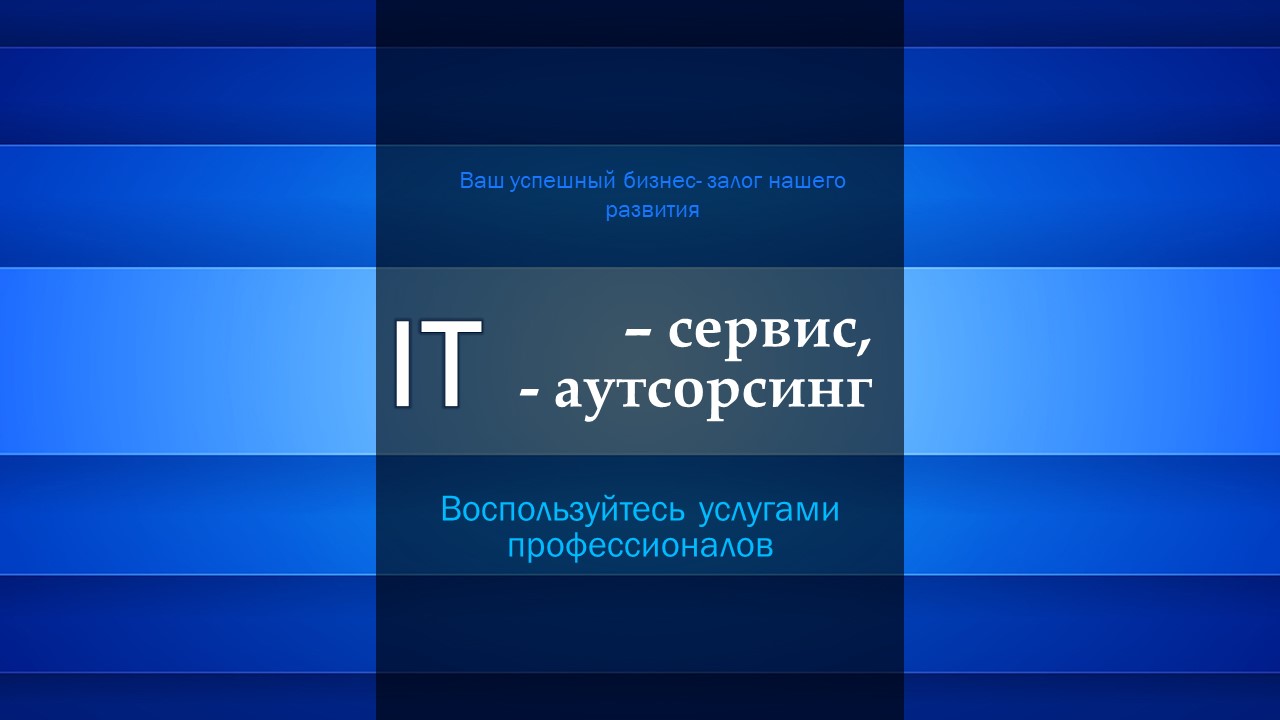 Ваш успешный бизнес- залог нашего развития

IT – сервис,
- аутсорсинг

Воспользуйтесь услугами профессионалов